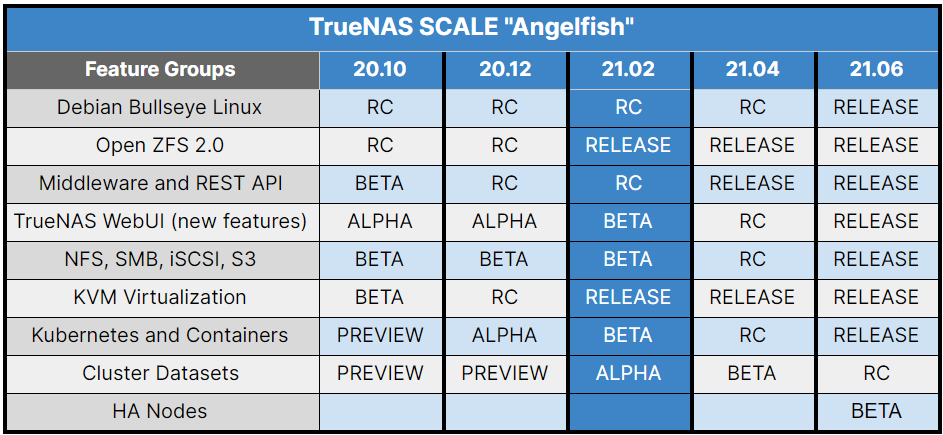 TrueNAS SCALE "Angelfish"

| Feature Groups | 20.10 | 20.12 | 21.02 | 21.04 | 21.06 |
|---|---|---|---|---|---|
| Debian Bullseye Linux | RC | RC | RC | RC | RELEASE |
| Open ZFS 2.0 | RC | RC | RELEASE | RELEASE | RELEASE |
| Middleware and REST API | BETA | RC | RC | RELEASE | RELEASE |
| TrueNAS WebUI (new features) | ALPHA | ALPHA | BETA | RC | RELEASE |
| NFS, SMB, iSCSI, S3 | BETA | BETA | BETA | RC | RELEASE |
| KVM Virtualization | BETA | RC | RELEASE | RELEASE | RELEASE |
| Kubernetes and Containers | PREVIEW | ALPHA | BETA | RC | RELEASE |
| Cluster Datasets | PREVIEW | PREVIEW | ALPHA | BETA | RC |
| HA Nodes | | | | | BETA |